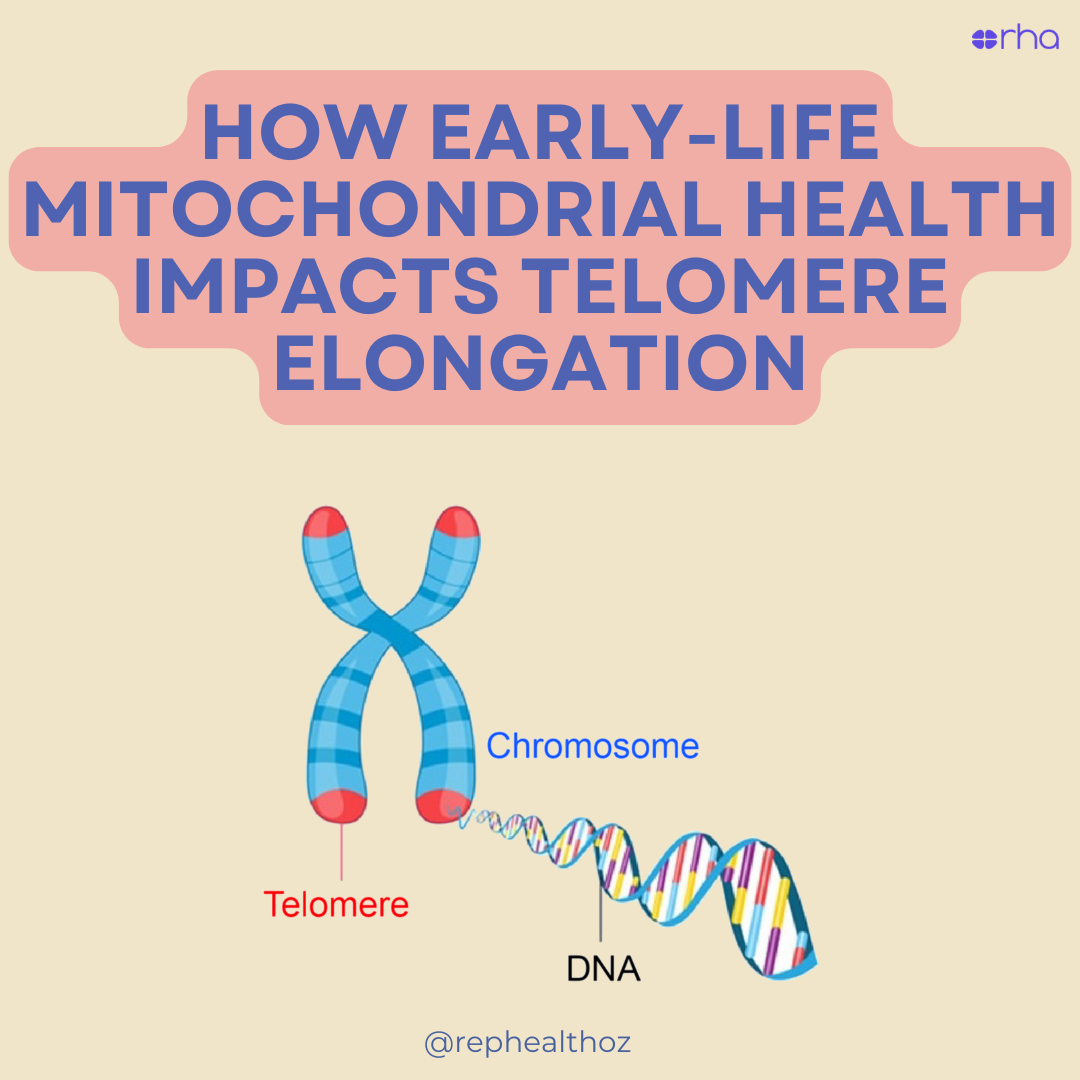 rha

HOW EARLY-LIFE MITOCHONDRIAL HEALTH IMPACTS TELOMERE ELONGATION

Chromosome

Telomere

DNA

@rephealthoz